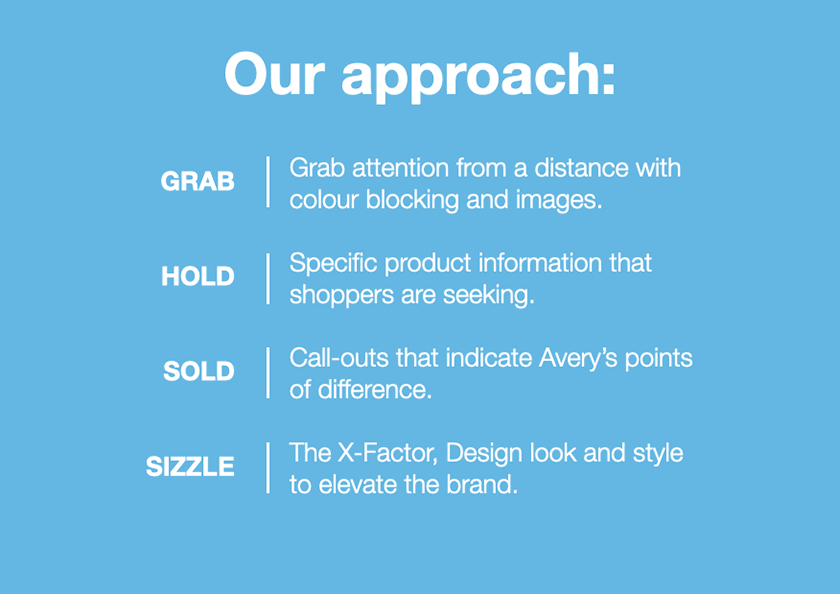 Our approach:

GRAB | Grab attention from a distance with colour blocking and images.

HOLD | Specific product information that shoppers are seeking.

SOLD | Call-outs that indicate Avery's points of difference.

SIZZLE | The X-Factor, Design look and style to elevate the brand.